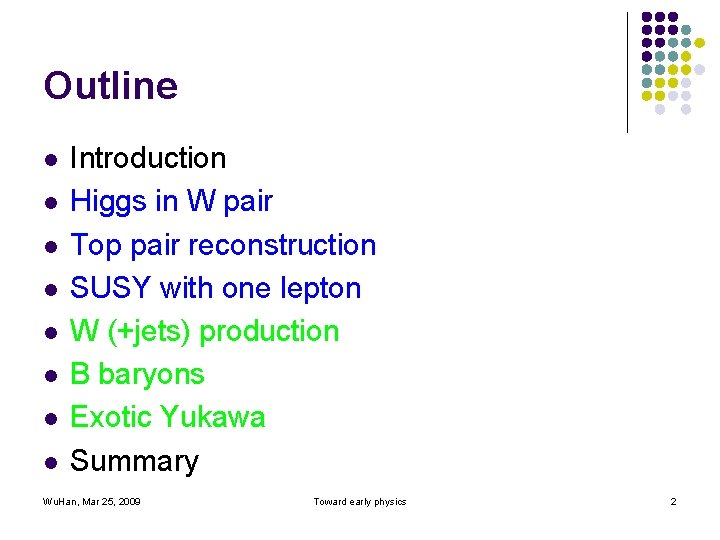 Outline

- Introduction
- Higgs in W pair
- Top pair reconstruction
- SUSY with one lepton
- W (+jets) production
- B baryons
- Exotic Yukawa
- Summary

WuHan, Mar 25, 2009

Toward early physics

2